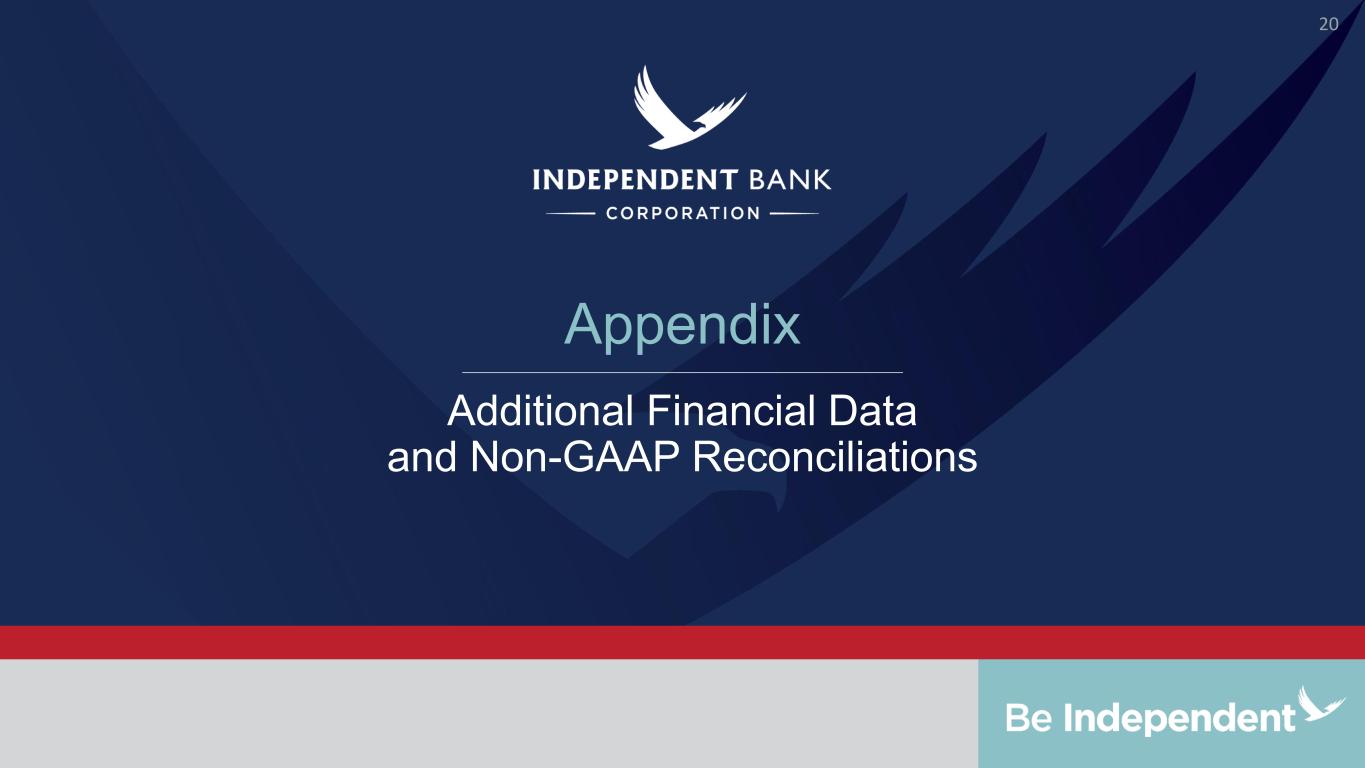 20

INDEPENDENT BANK
CORPORATION

Appendix

Additional Financial Data
and Non-GAAP Reconciliations

Be Independent